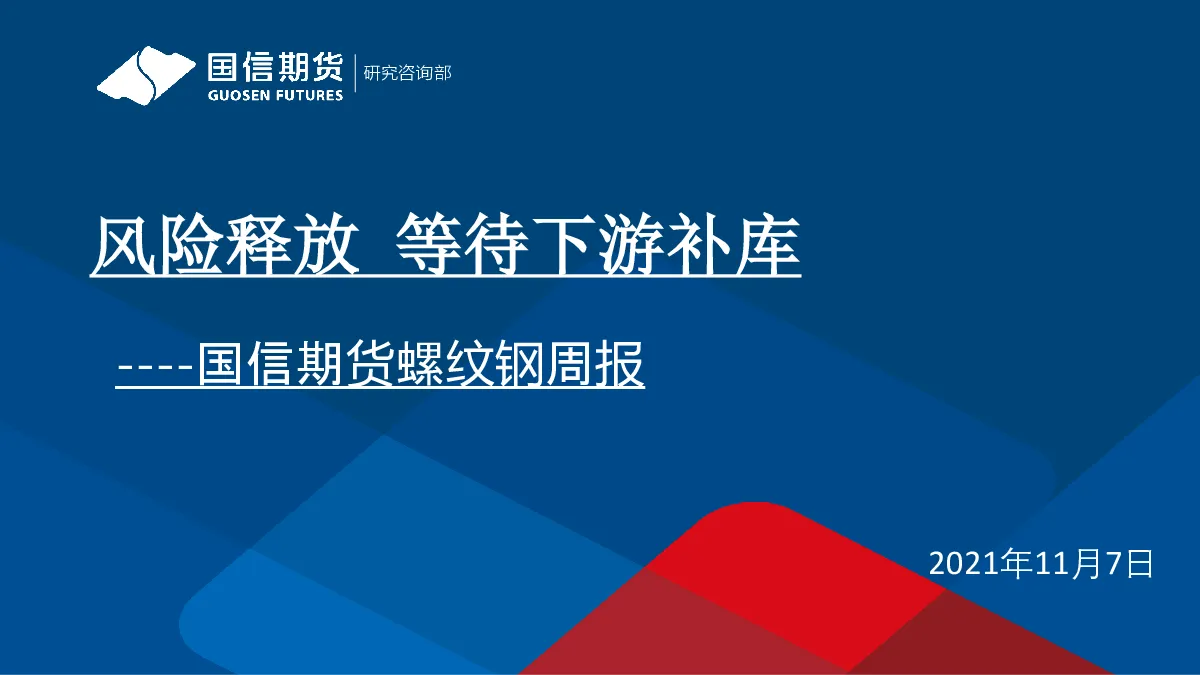 国信期货
GUOSEN FUTURES
研究咨询部

风险释放 等待下游补库

----国信期货螺纹钢周报

2021年11月7日